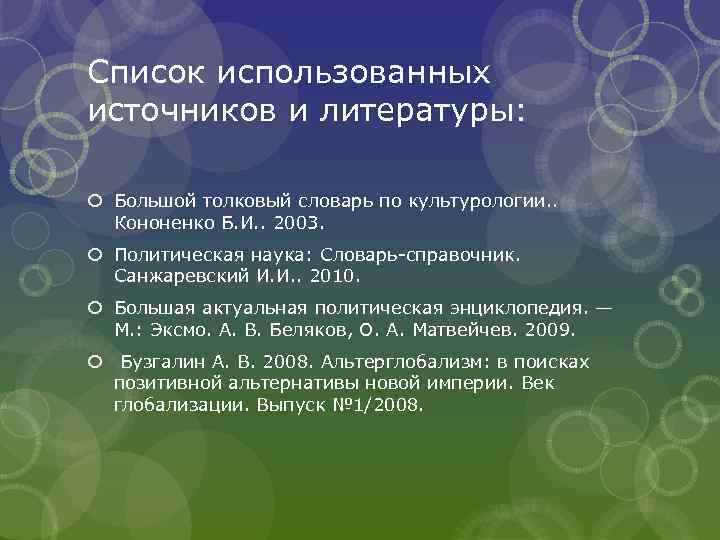 Список использованных источников и литературы:

Большой толковый словарь по культурологии.. Кононенко Б.И.. 2003.

Политическая наука: Словарь-справочник. Санжаревский И.И.. 2010.

Большая актуальная политическая энциклопедия. — М.: Эксмо. А. В. Беляков, О. А. Матвейчев. 2009.

Бузгалин А. В. 2008. Альтерглобализм: в поисках позитивной альтернативы новой империи. Век глобализации. Выпуск №1/2008.